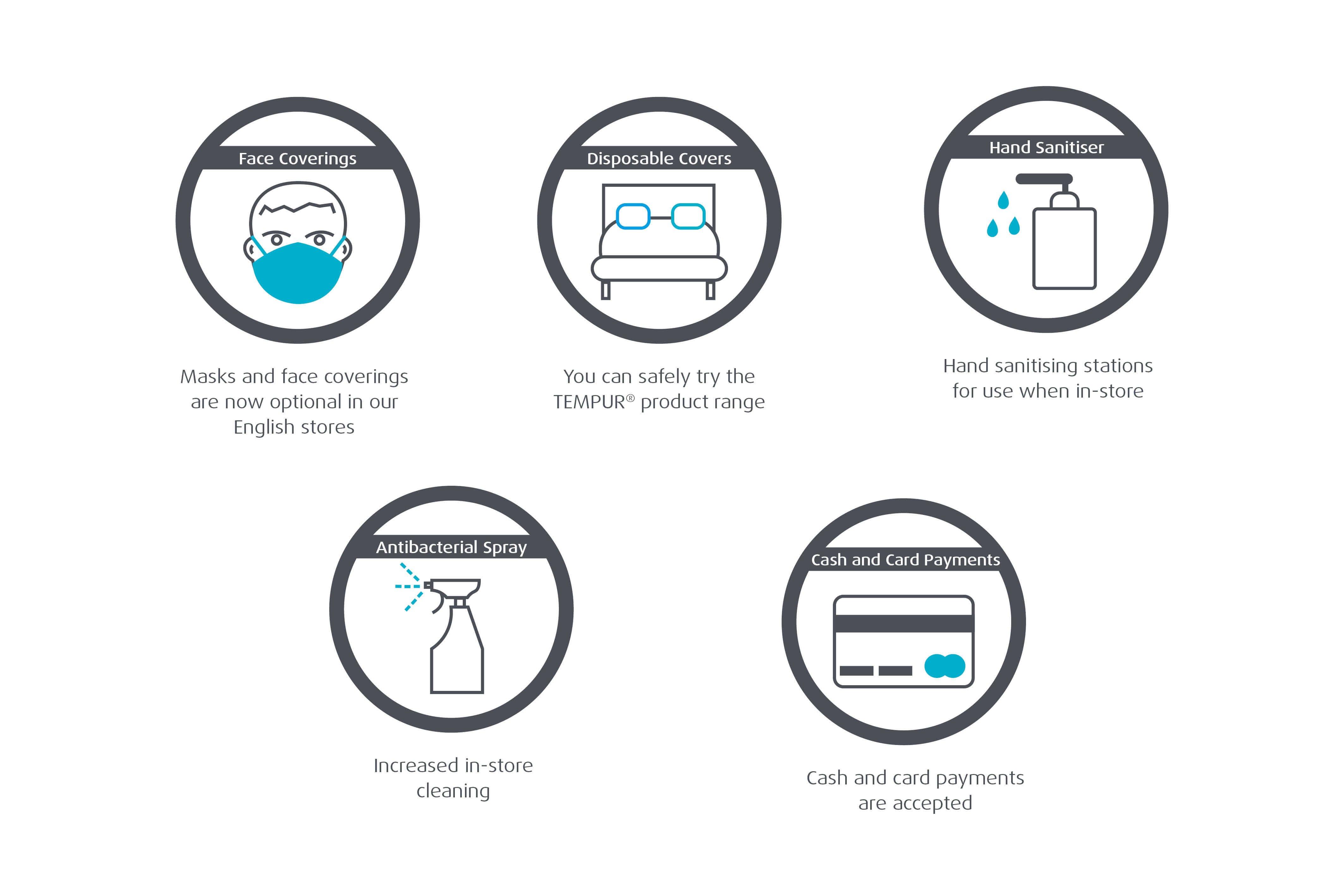 Face Coverings

Masks and face coverings are now optional in our English stores

Disposable Covers

You can safely try the TEMPUR® product range

Hand Sanitiser

Hand sanitising stations for use when in-store

Antibacterial Spray

Increased in-store cleaning

Cash and Card Payments

Cash and card payments are accepted